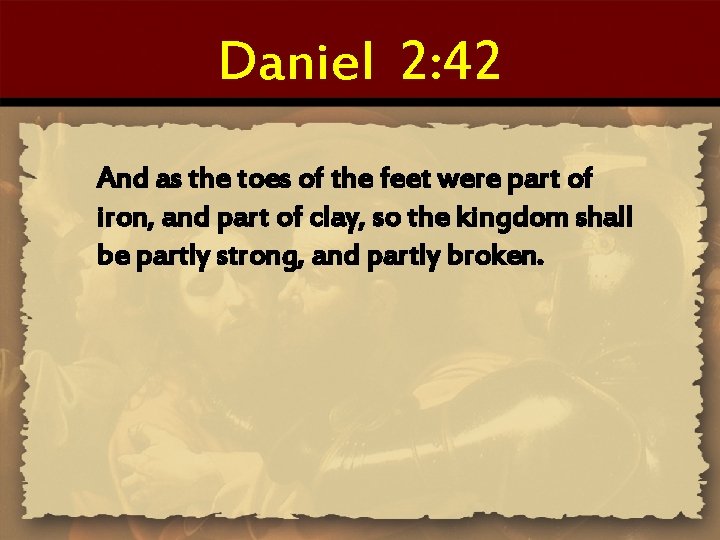 Daniel 2:42

And as the toes of the feet were part of iron, and part of clay, so the kingdom shall be partly strong, and partly broken.